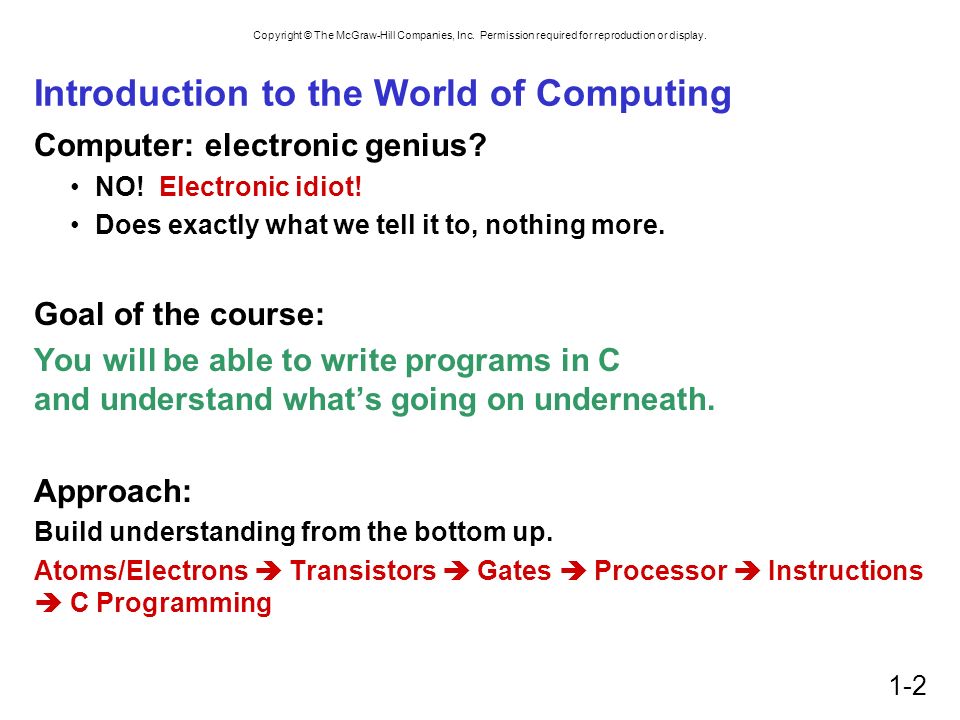 Copyright © The McGraw-Hill Companies, Inc. Permission required for reproduction or display.

Introduction to the World of Computing

Computer: electronic genius?

• NO! Electronic idiot!
• Does exactly what we tell it to, nothing more.

Goal of the course:

You will be able to write programs in C and understand what's going on underneath.

Approach:

Build understanding from the bottom up.

Atoms/Electrons ➔ Transistors ➔ Gates ➔ Processor ➔ Instructions ➔ C Programming

1-2